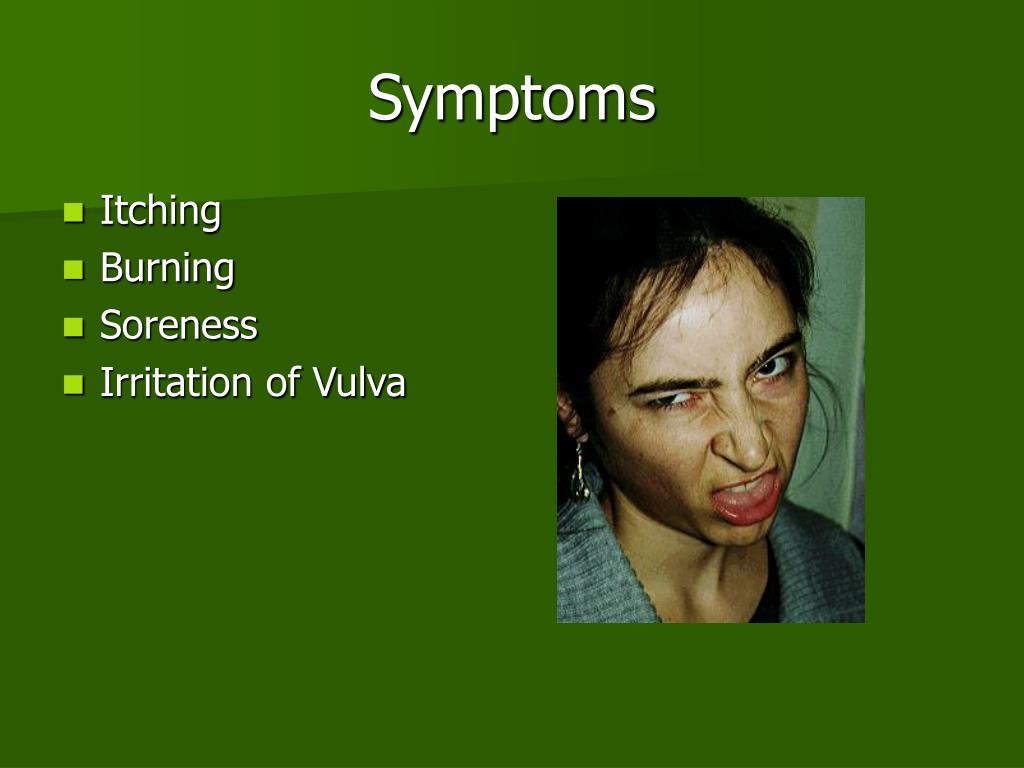 Symptoms

- Itching
- Burning
- Soreness
- Irritation of Vulva